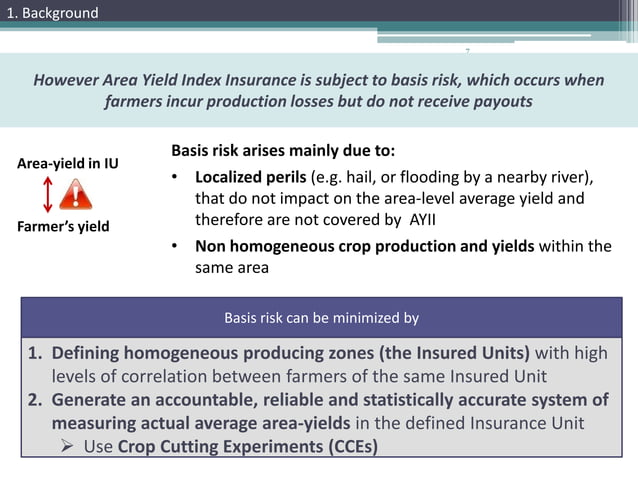 1. Background

7

However Area Yield Index Insurance is subject to basis risk, which occurs when farmers incur production losses but do not receive payouts

Area-yield in IU

Farmer's yield

Basis risk arises mainly due to:

• Localized perils (e.g. hail, or flooding by a nearby river), that do not impact on the area-level average yield and therefore are not covered by AYII

• Non homogeneous crop production and yields within the same area

Basis risk can be minimized by

1. Defining homogeneous producing zones (the Insured Units) with high levels of correlation between farmers of the same Insured Unit

2. Generate an accountable, reliable and statistically accurate system of measuring actual average area-yields in the defined Insurance Unit

➢ Use Crop Cutting Experiments (CCEs)